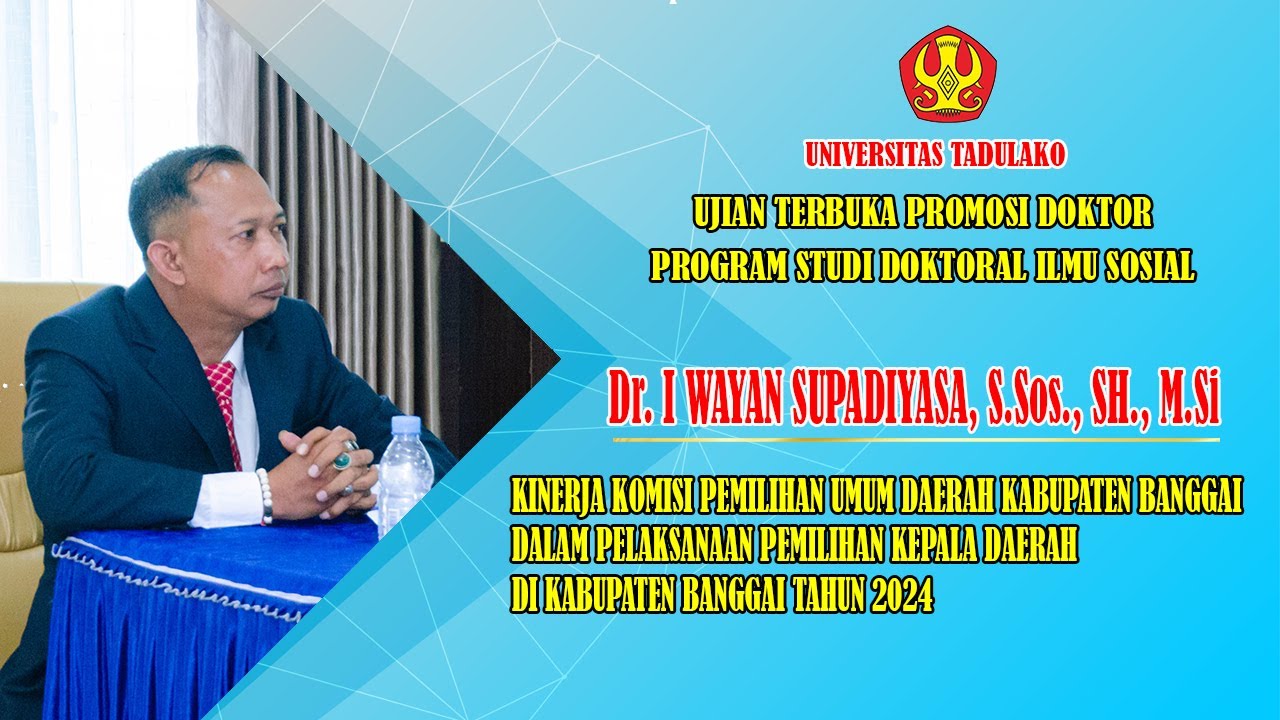 UNIVERSITAS TADULAKO

UJIAN TERBUKA PROMOSI DOKTOR
PROGRAM STUDI DOKTORAL ILMU SOSIAL

Dr. I WAYAN SUPADIYASA, S.Sos., SH., M.Si

KINERJA KOMISI PEMILIHAN UMUM DAERAH KABUPATEN BANGGAI
DALAM PELAKSANAAN PEMILIHAN KEPALA DAERAH
DI KABUPATEN BANGGAI TAHUN 2024